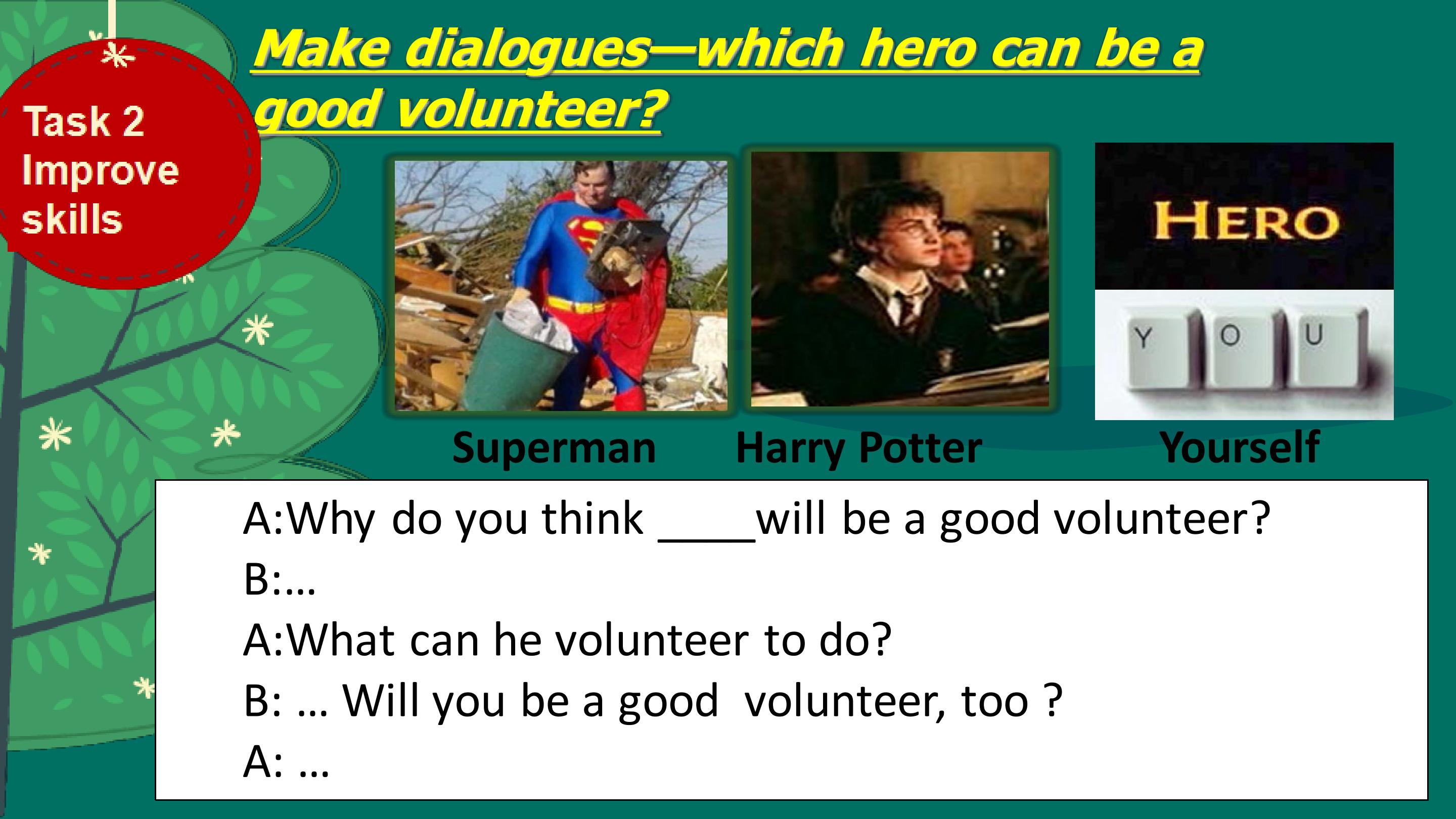 Task 2
Improve skills

Make dialogues—which hero can be a good volunteer?

HERO

Y O U

Superman

Harry Potter

Yourself

A:Why do you think ____will be a good volunteer?
B:…
A:What can he volunteer to do?
B: … Will you be a good volunteer, too ?
A: …